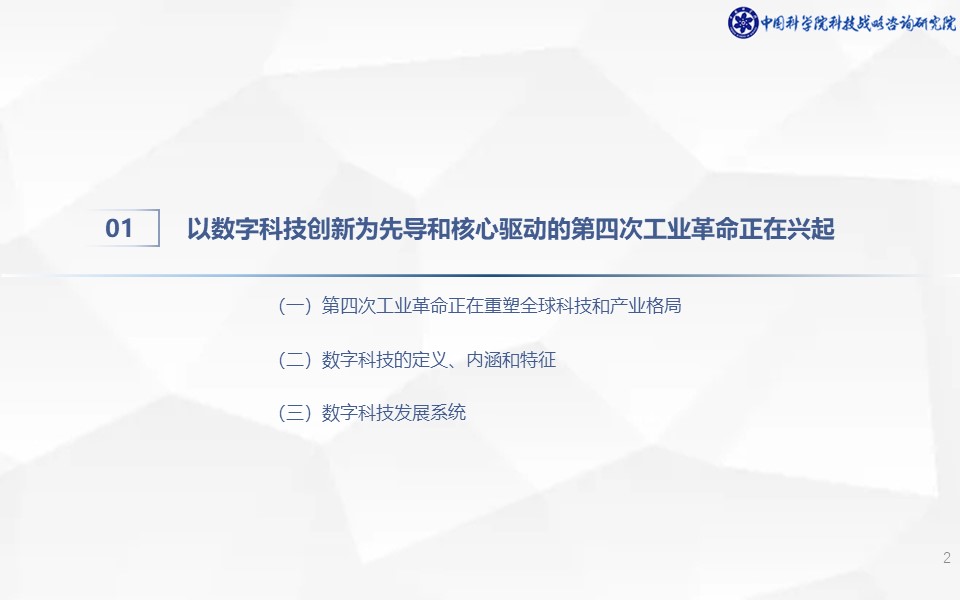 中国科学院科技战略咨询研究院

01 以数字科技创新为先导和核心驱动的第四次工业革命正在兴起

（一）第四次工业革命正在重塑全球科技和产业格局

（二）数字科技的定义、内涵和特征

（三）数字科技发展系统

2